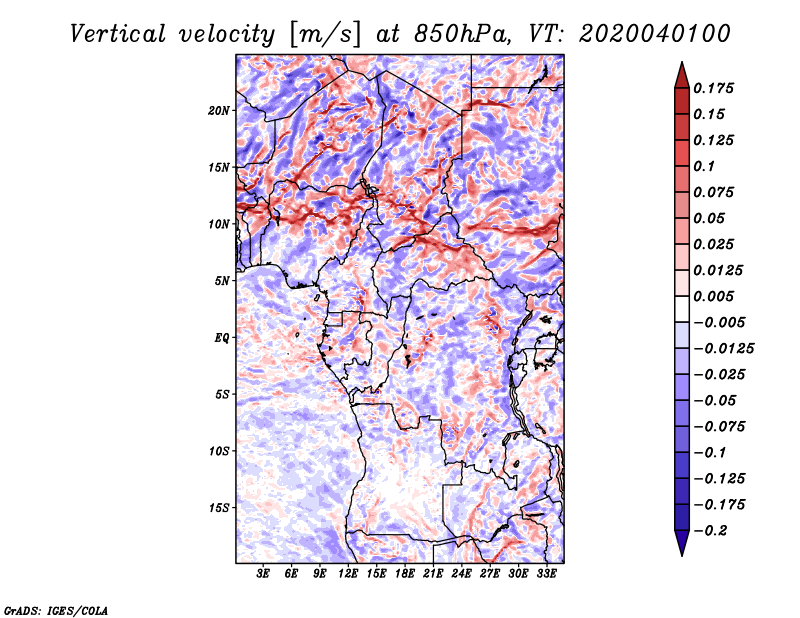 Vertical velocity [m/s] at 850hPa, VT: 2020040100

20N
15N
10N
5N
EQ
5S
10S
15S

3E 6E 9E 12E 15E 18E 21E 24E 27E 30E 33E

0.175
0.15
0.125
0.1
0.075
0.05
0.025
0.0125
0.005
−0.005
−0.0125
−0.025
−0.05
−0.075
−0.1
−0.125
−0.175
−0.2

GrADS: IGES/COLA